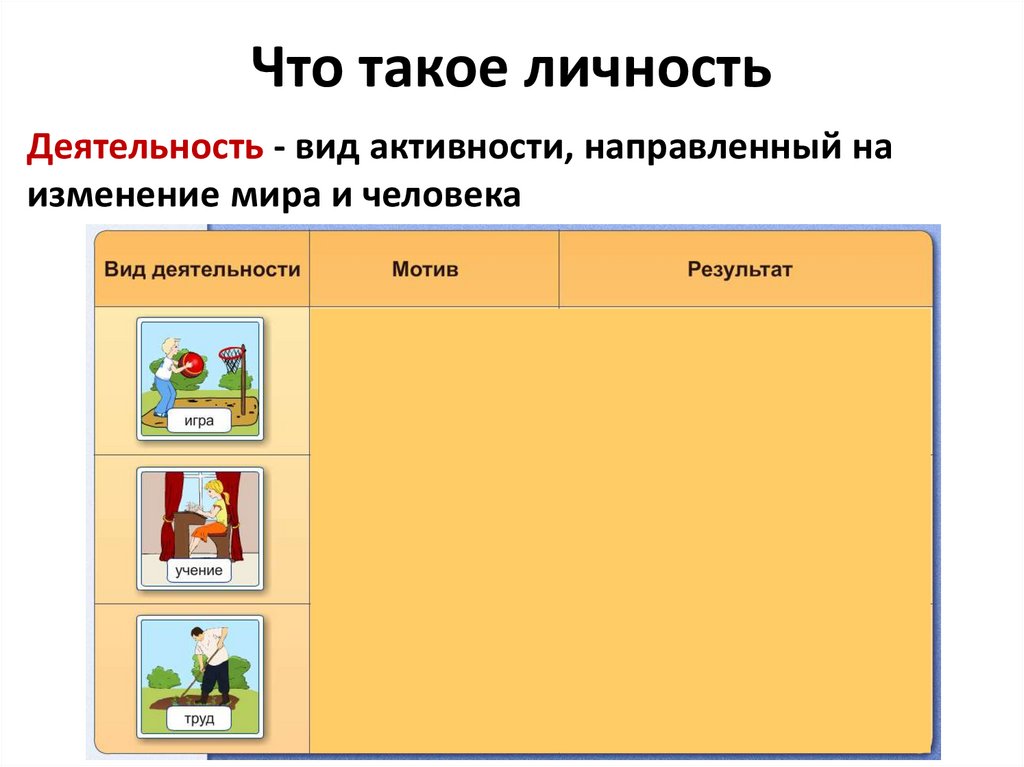 Что такое личность

Деятельность - вид активности, направленный на изменение мира и человека

| Вид деятельности | Мотив | Результат |
|---|---|---|
| игра | | |
| учение | | |
| труд | | |